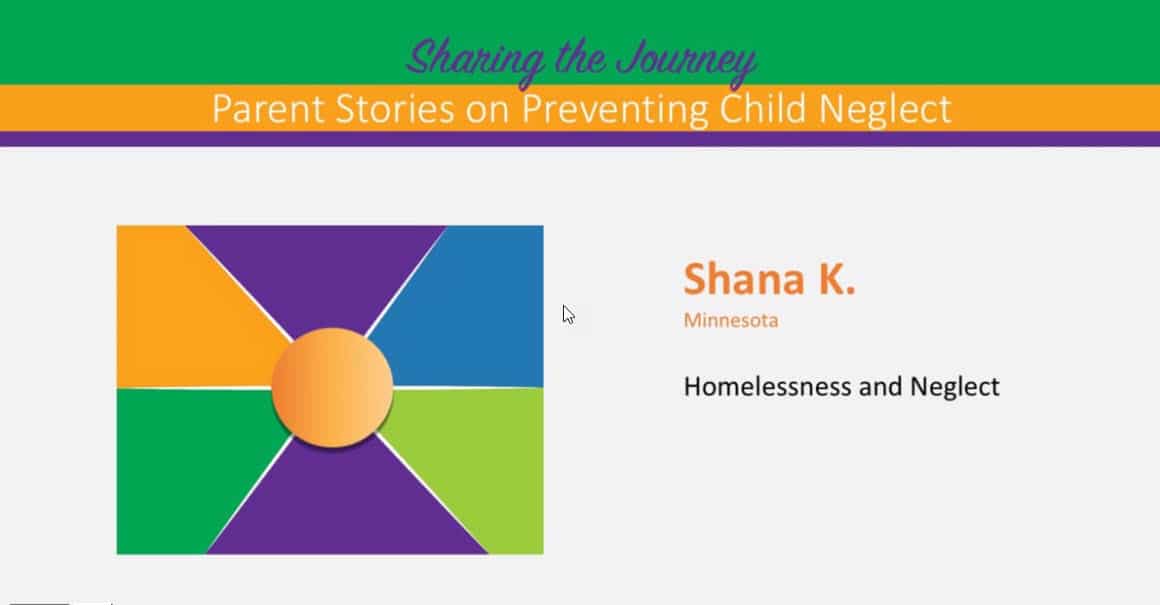 Sharing the Journey
Parent Stories on Preventing Child Neglect

Shana K.
Minnesota

Homelessness and Neglect